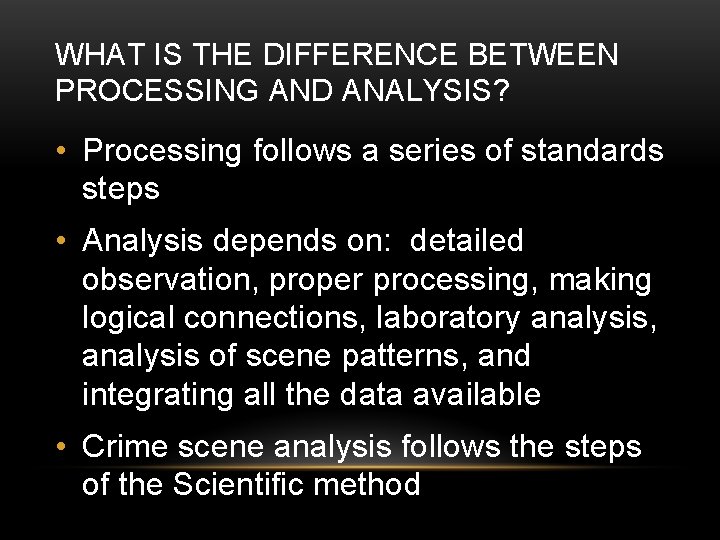 WHAT IS THE DIFFERENCE BETWEEN PROCESSING AND ANALYSIS?

• Processing follows a series of standards steps

• Analysis depends on: detailed observation, proper processing, making logical connections, laboratory analysis, analysis of scene patterns, and integrating all the data available

• Crime scene analysis follows the steps of the Scientific method